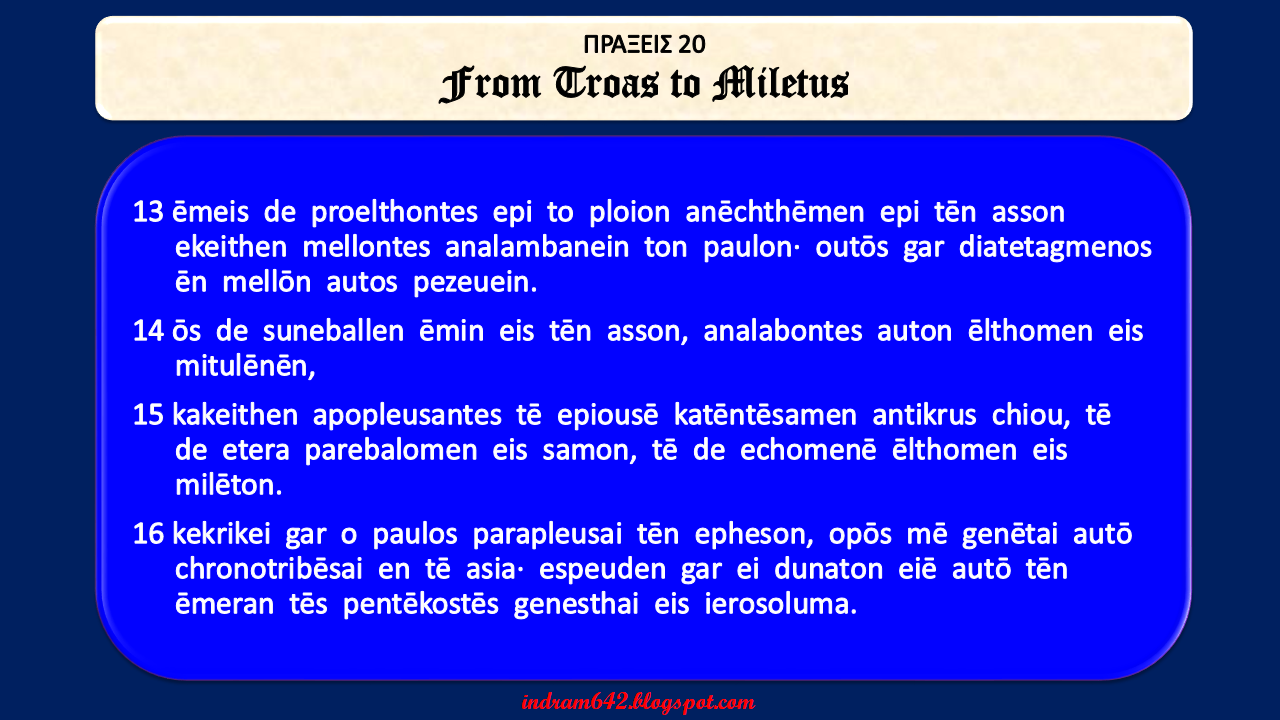 ΠΡΑΞΕΙΣ 20
From Troas to Miletus

13 ēmeis de proelthontes epi to ploion anēchthēmen epi tēn asson ekeithen mellontes analambanein ton paulon· outōs gar diatetagmenos ēn mellōn autos pezeuein.

14 ōs de suneballen ēmin eis tēn asson, analabontes auton ēlthomen eis mitulēnēn,

15 kakeithen apopleusantes tē epiousē katēntēsamen antikrus chiou, tē de etera parebalomen eis samon, tē de echomenē ēlthomen eis milēton.

16 kekrikei gar o paulos parapleusai tēn epheson, opōs mē genētai autō chronotribēsai en tē asia· espeuden gar ei dunaton eiē autō tēn ēmeran tēs pentēkostēs genesthai eis ierosoluma.

indram642.blogspot.com